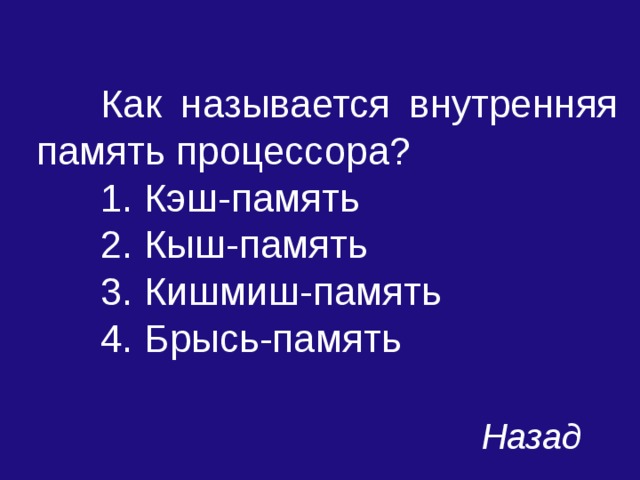 Как называется внутренняя память процессора?

1. Кэш-память
2. Кыш-память
3. Кишмиш-память
4. Брысь-память

Назад